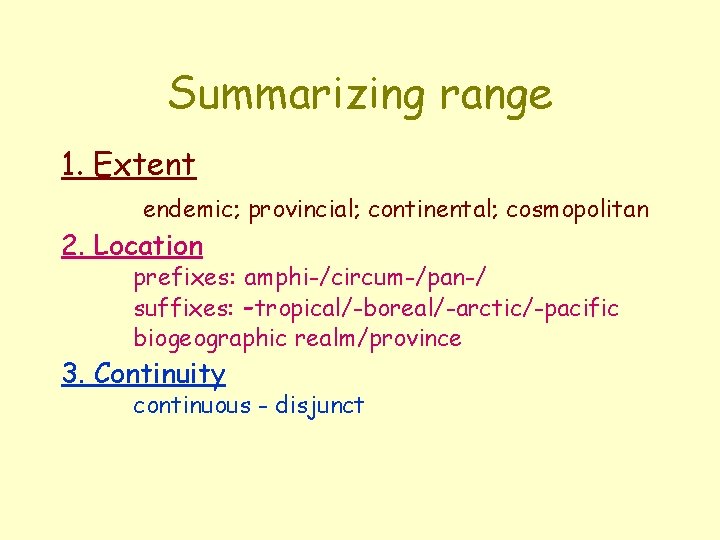 Summarizing range

1. Extent

endemic; provincial; continental; cosmopolitan

2. Location

prefixes: amphi-/circum-/pan-/
suffixes: -tropical/-boreal/-arctic/-pacific
biogeographic realm/province

3. Continuity

continuous - disjunct